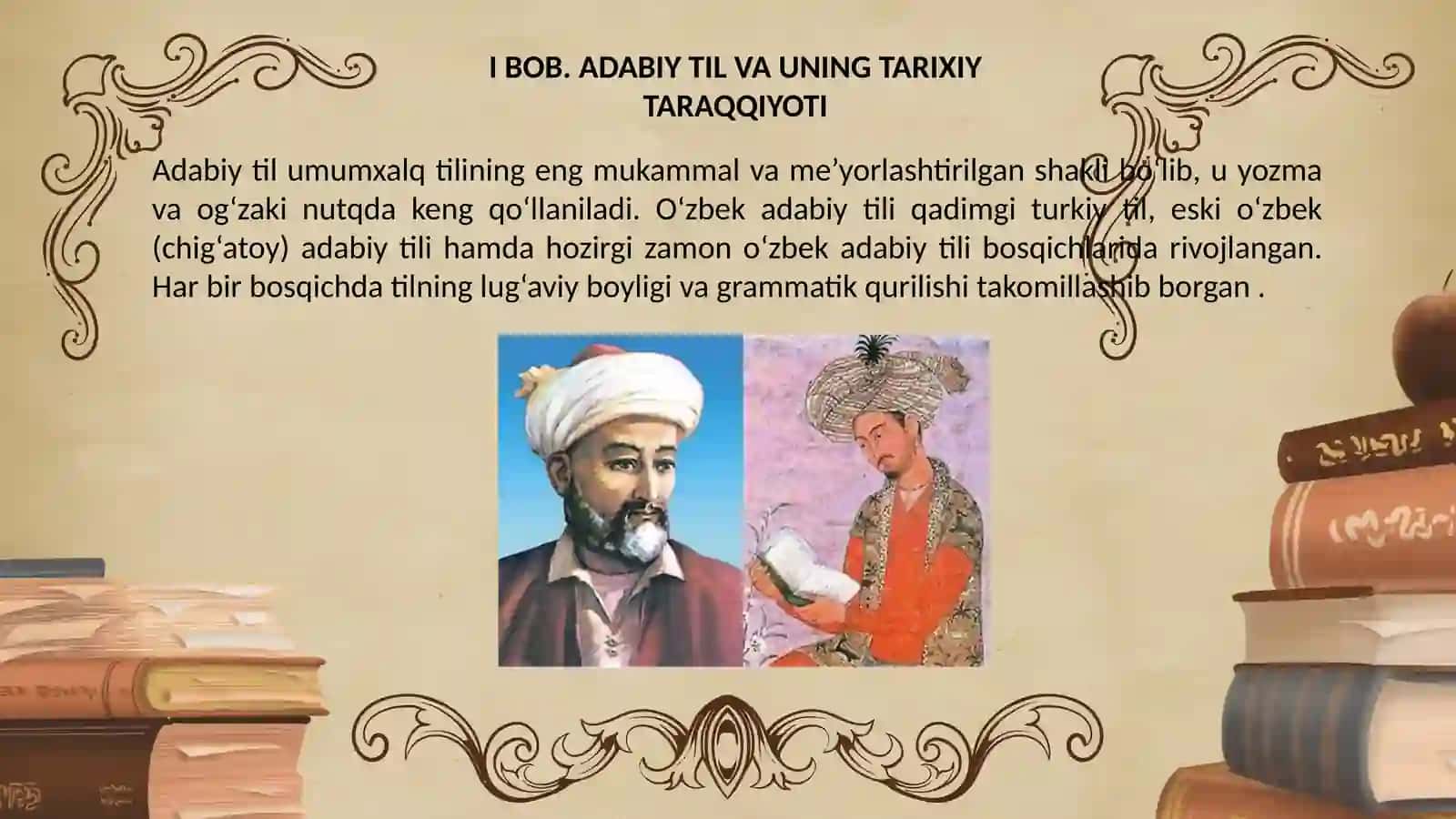 I BOB. ADABIY TIL VA UNING TARIXIY TARAQQIYOTI

Adabiy til umumxalq tilining eng mukammal va me’yorlashtirilgan shakli bo‘lib, u yozma va og‘zaki nutqda keng qo‘llaniladi. O‘zbek adabiy tili qadimgi turkiy til, eski o‘zbek (chig‘atoy) adabiy tili hamda hozirgi zamon o‘zbek adabiy tili bosqichlarida rivojlangan. Har bir bosqichda tilning lug‘aviy boyligi va grammatik qurilishi takomillashib borgan .